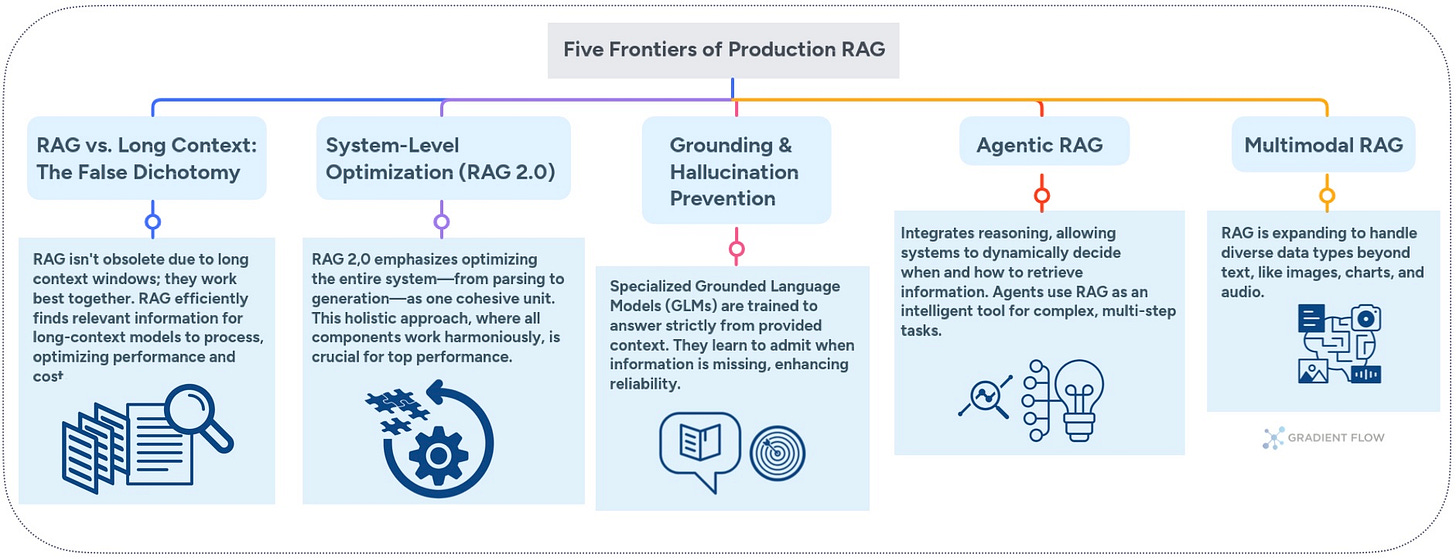 Five Frontiers of Production RAG

RAG vs. Long Context: The False Dichotomy

RAG isn't obsolete due to long context windows; they work best together. RAG efficiently finds relevant information for long-context models to process, optimizing performance and cost

System-Level Optimization (RAG 2.0)

RAG 2,0 emphasizes optimizing the entire system—from parsing to generation—as one cohesive unit. This holistic approach, where all components work harmoniously, is crucial for top performance.

Grounding & Hallucination Prevention

Specialized Grounded Language Models (GLMs) are trained to answer strictly from provided context. They learn to admit when information is missing, enhancing reliability.

Agentic RAG

Integrates reasoning, allowing systems to dynamically decide when and how to retrieve information. Agents use RAG as an intelligent tool for complex, multi-step tasks.

Multimodal RAG

RAG is expanding to handle diverse data types beyond text, like images, charts, and audio.

GRADIENT FLOW